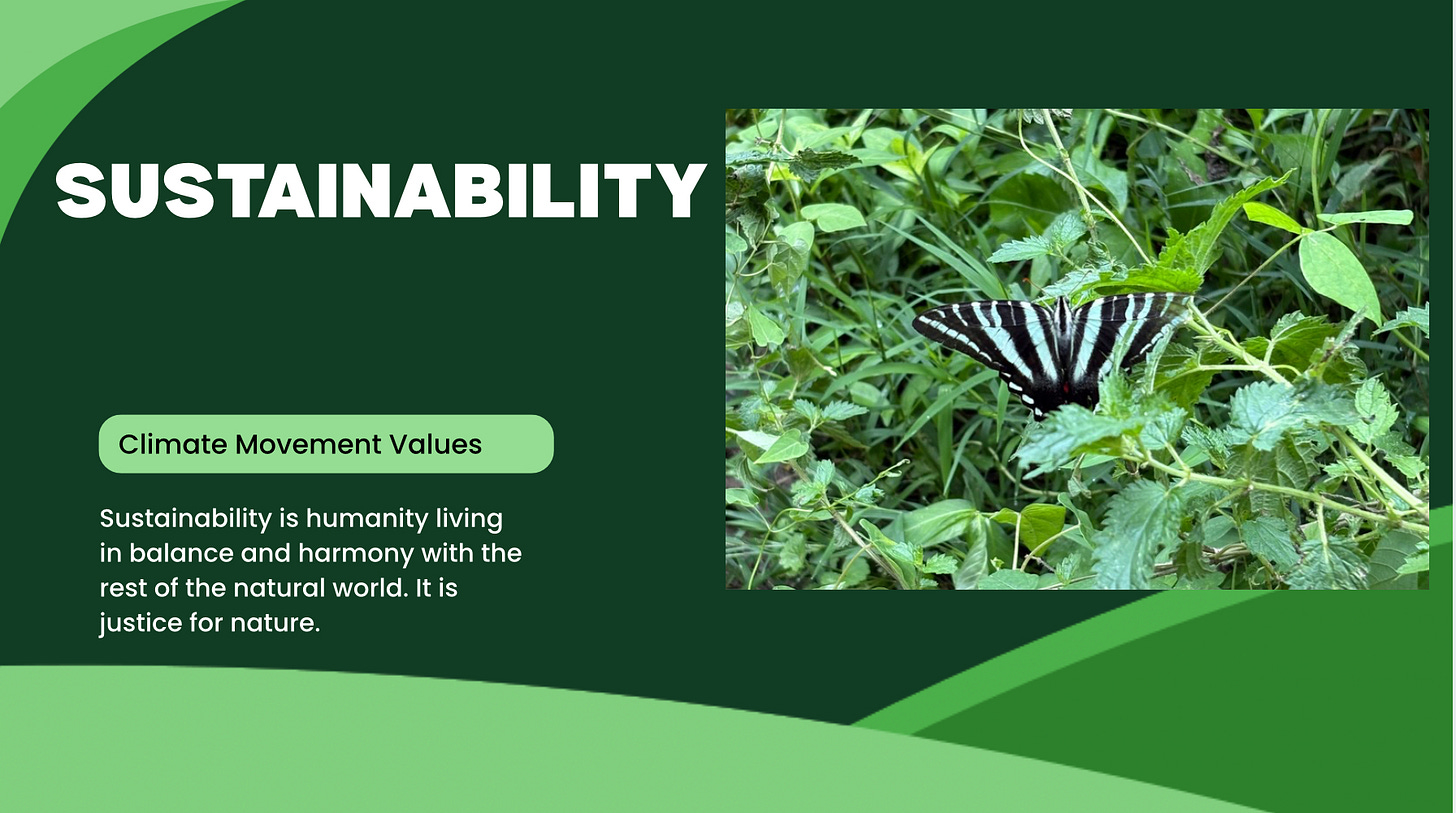 SUSTAINABILITY

Climate Movement Values

Sustainability is humanity living in balance and harmony with the rest of the natural world. It is justice for nature.